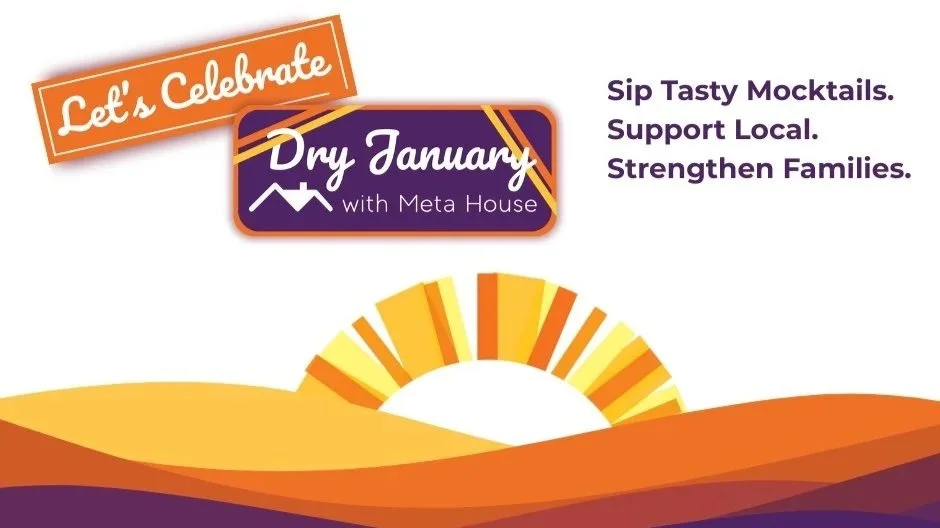 Let's Celebrate

Dry January
with Meta House

Sip Tasty Mocktails.
Support Local.
Strengthen Families.